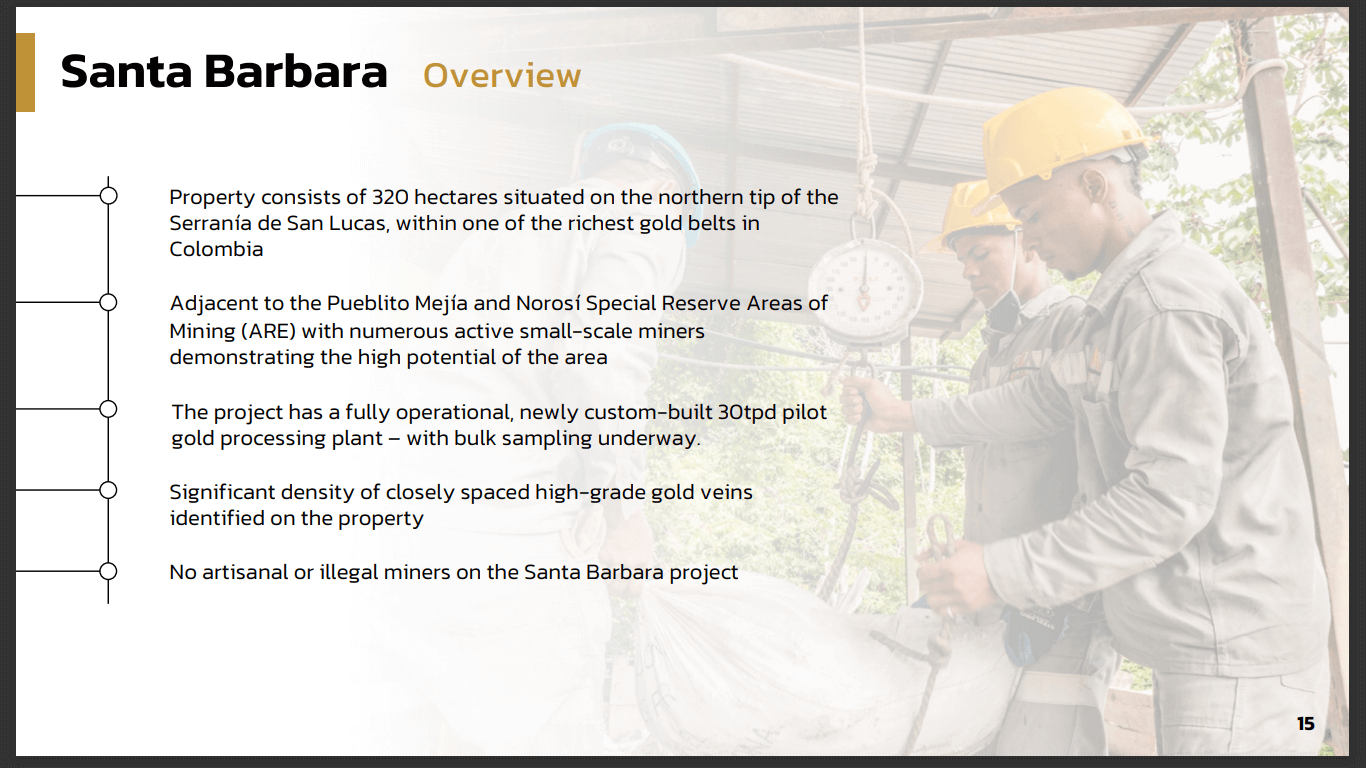 Santa Barbara Overview

Property consists of 320 hectares situated on the northern tip of the Serranía de San Lucas, within one of the richest gold belts in Colombia

Adjacent to the Pueblito Mejía and Norosí Special Reserve Areas of Mining (ARE) with numerous active small-scale miners demonstrating the high potential of the area

The project has a fully operational, newly custom-built 30tpd pilot gold processing plant – with bulk sampling underway.

Significant density of closely spaced high-grade gold veins identified on the property

No artisanal or illegal miners on the Santa Barbara project

15